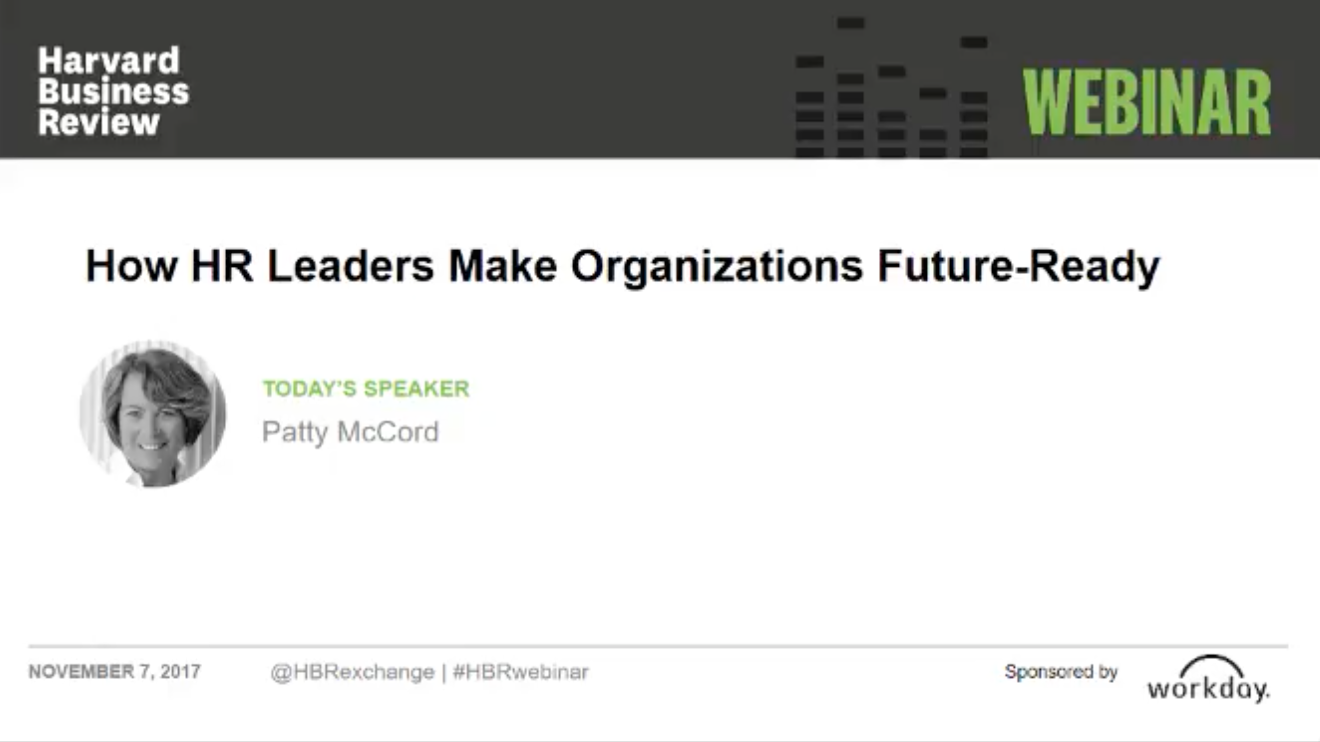 Harvard Business Review

WEBINAR

How HR Leaders Make Organizations Future-Ready

TODAY'S SPEAKER
Patty McCord

NOVEMBER 7, 2017 @HBRexchange | #HBRwebinar Sponsored by workday.